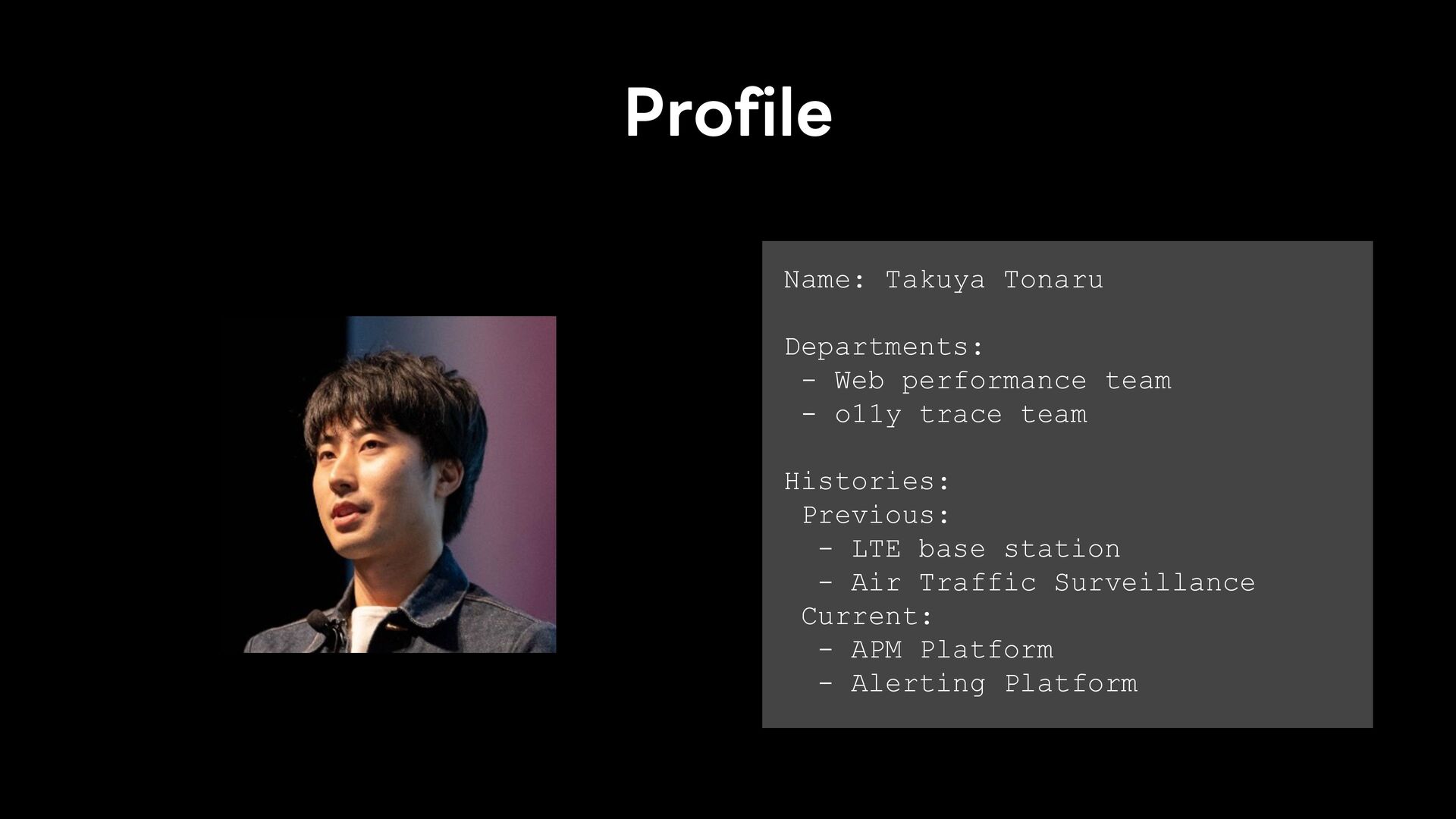 Profile

Name: Takuya Tonaru

Departments:
- Web performance team
- o11y trace team

Histories:
Previous:
- LTE base station
- Air Traffic Surveillance
Current:
- APM Platform
- Alerting Platform